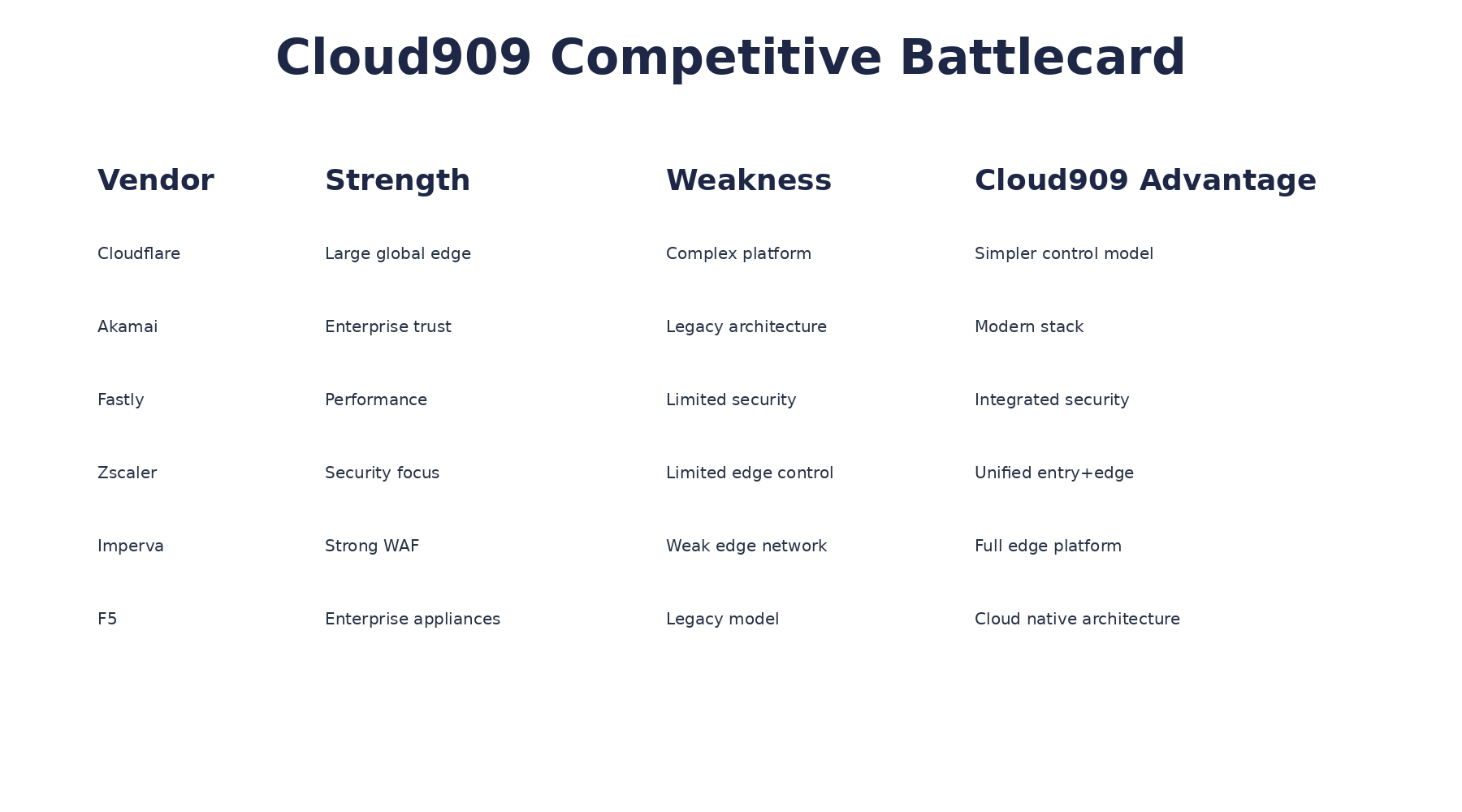 Cloud909 Competitive Battlecard

| Vendor | Strength | Weakness | Cloud909 Advantage |
|---|---|---|---|
| Cloudflare | Large global edge | Complex platform | Simpler control model |
| Akamai | Enterprise trust | Legacy architecture | Modern stack |
| Fastly | Performance | Limited security | Integrated security |
| Zscaler | Security focus | Limited edge control | Unified entry+edge |
| Imperva | Strong WAF | Weak edge network | Full edge platform |
| F5 | Enterprise appliances | Legacy model | Cloud native architecture |